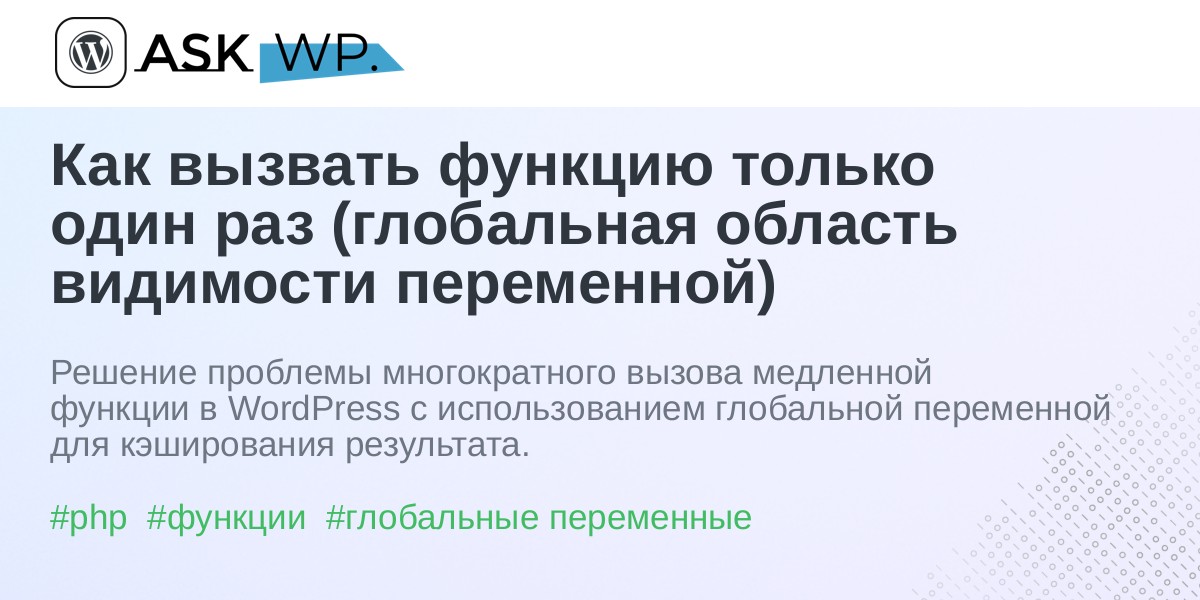 ASK WP.

Как вызвать функцию только один раз (глобальная область видимости переменной)

Решение проблемы многократного вызова медленной функции в WordPress с использованием глобальной переменной для кэширования результата.

#php #функции #глобальные переменные